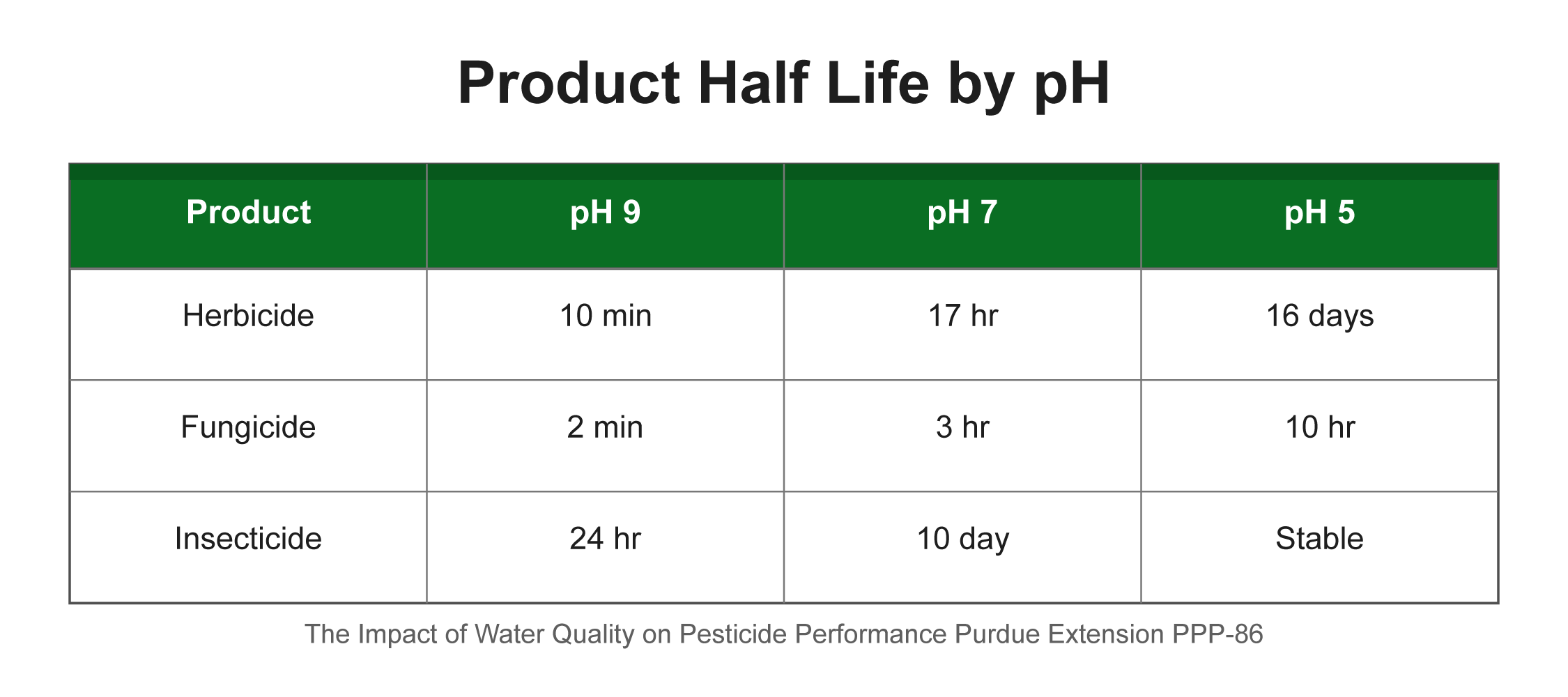 Product Half Life by pH

| Product | pH 9 | pH 7 | pH 5 |
|---|---|---|---|
| Herbicide | 10 min | 17 hr | 16 days |
| Fungicide | 2 min | 3 hr | 10 hr |
| Insecticide | 24 hr | 10 day | Stable |

The Impact of Water Quality on Pesticide Performance Purdue Extension PPP-86